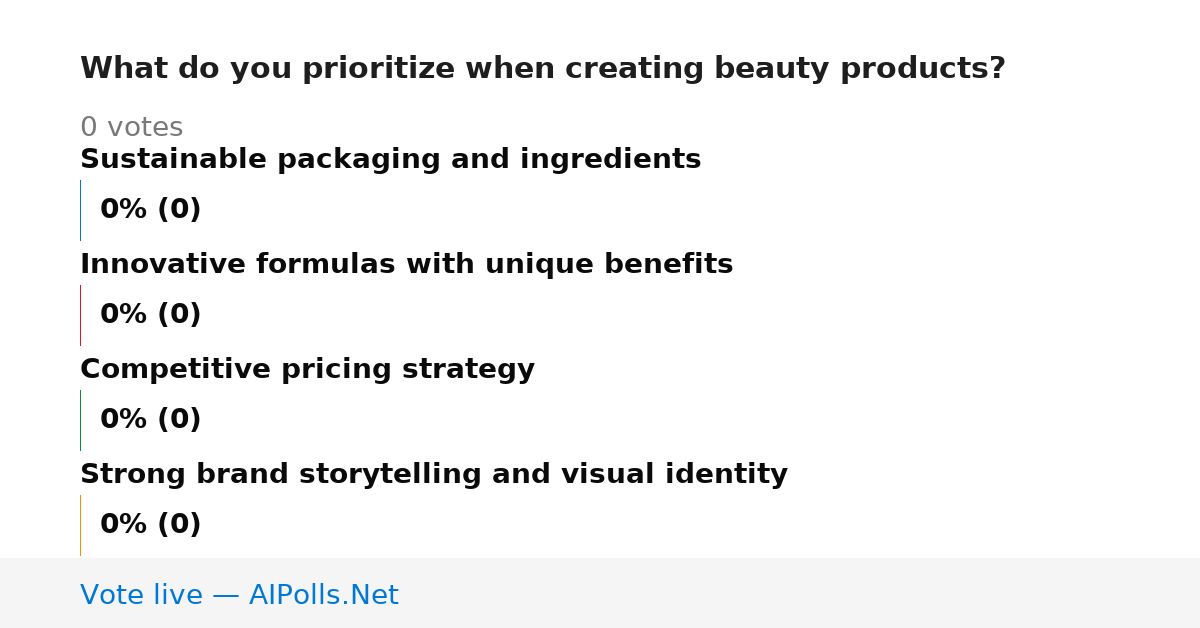 What do you prioritize when creating beauty products?

0 votes

Sustainable packaging and ingredients

0% (0)

Innovative formulas with unique benefits

0% (0)

Competitive pricing strategy

0% (0)

Strong brand storytelling and visual identity

0% (0)

Vote live — AIPolls.Net